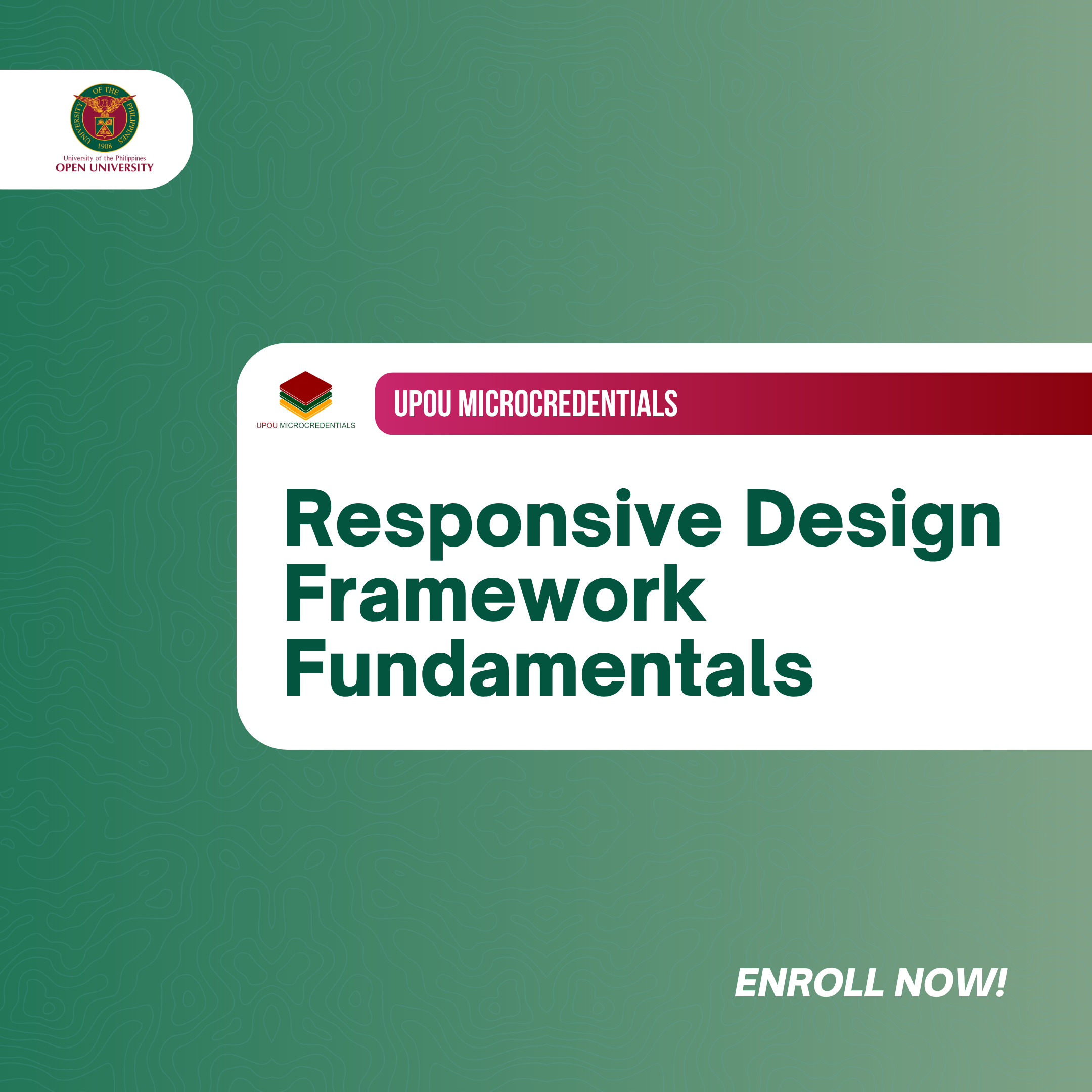 UNIVERSITY OF THE PHILIPPINES
1908
University of the Philippines
OPEN UNIVERSITY

UPOU MICROCREDENTIALS

UPOU MICROCREDENTIALS

Responsive Design Framework Fundamentals

ENROLL NOW!